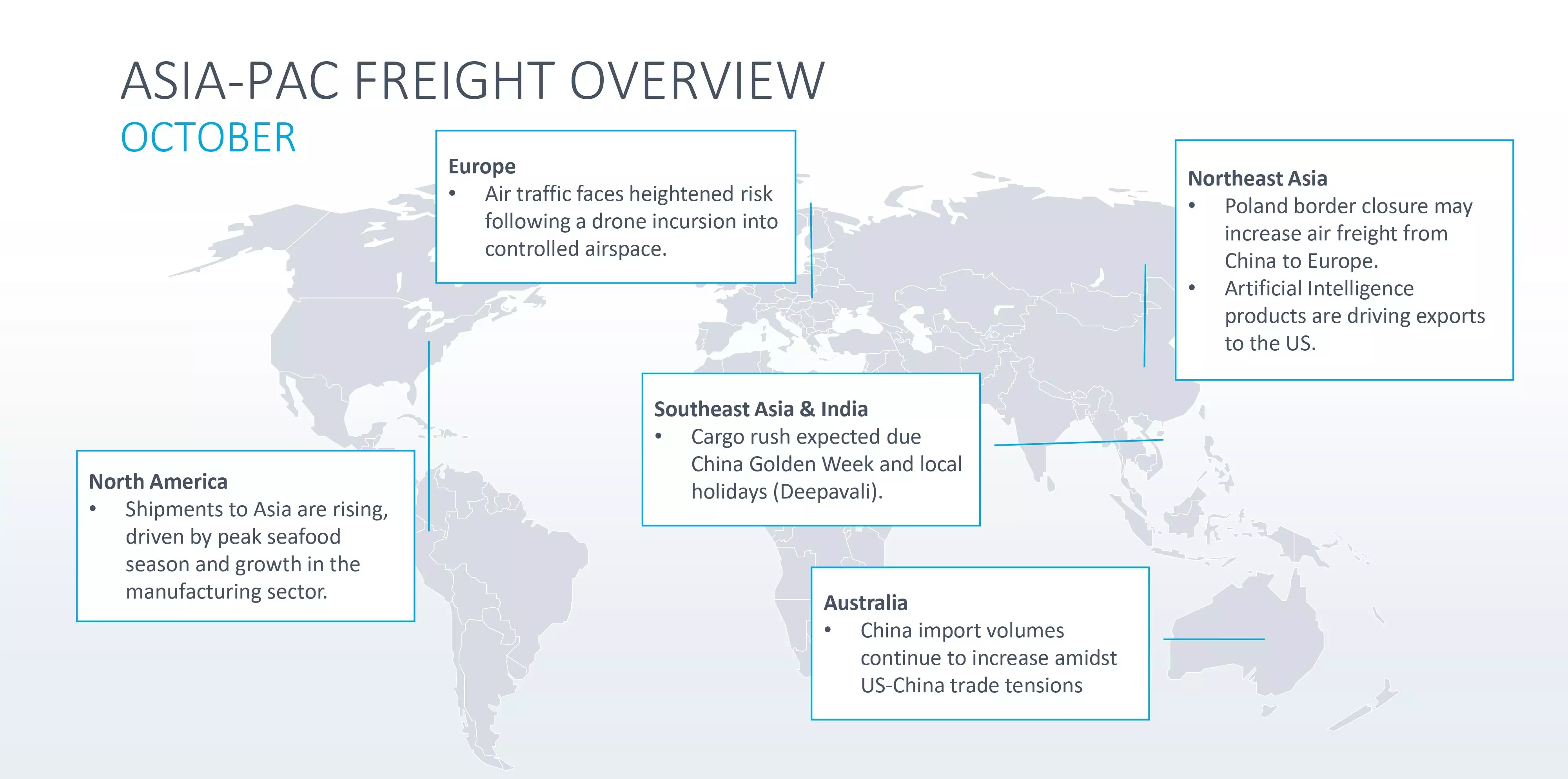 ASIA-PAC FREIGHT OVERVIEW
OCTOBER

Europe
• Air traffic faces heightened risk following a drone incursion into controlled airspace.

Northeast Asia
• Poland border closure may increase air freight from China to Europe.
• Artificial Intelligence products are driving exports to the US.

Southeast Asia & India
• Cargo rush expected due China Golden Week and local holidays (Deepavali).

North America
• Shipments to Asia are rising, driven by peak seafood season and growth in the manufacturing sector.

Australia
• China import volumes continue to increase amidst US-China trade tensions